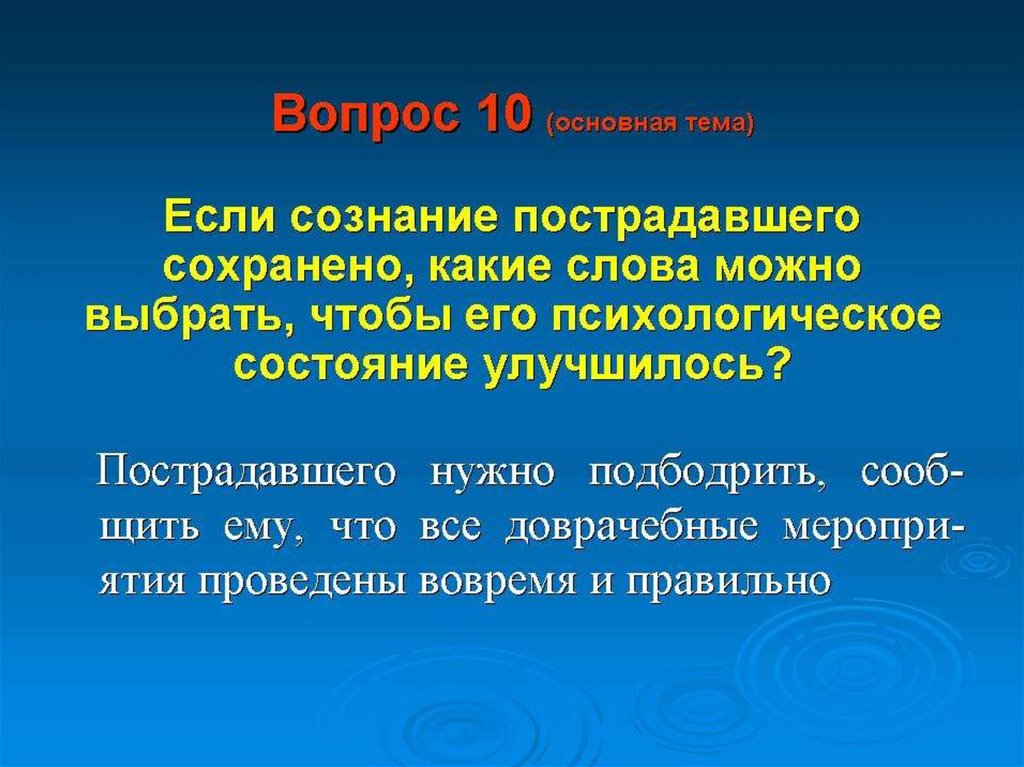 Вопрос 10 (основная тема)

Если сознание пострадавшего сохранено, какие слова можно выбрать, чтобы его психологическое состояние улучшилось?

Пострадавшего нужно подбодрить, сообщить ему, что все доврачебные мероприятия проведены вовремя и правильно